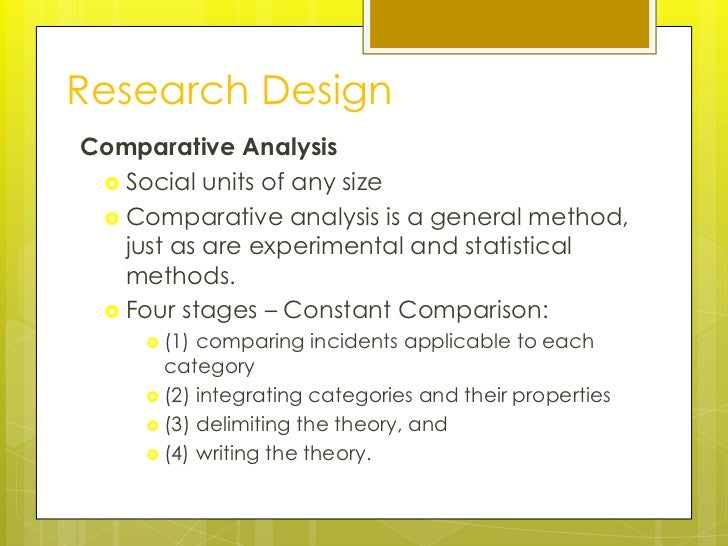 Research Design

Comparative Analysis

Social units of any size

Comparative analysis is a general method, just as are experimental and statistical methods.

Four stages – Constant Comparison:

(1) comparing incidents applicable to each category

(2) integrating categories and their properties

(3) delimiting the theory, and

(4) writing the theory.